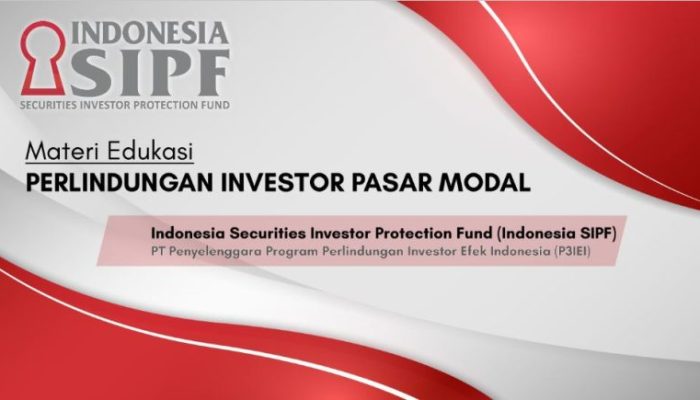 INDONESIA
SIPF
SECURITIES INVESTOR PROTECTION FUND

Materi Edukasi
PERLINDUNGAN INVESTOR PASAR MODAL

Indonesia Securities Investor Protection Fund (Indonesia SIPF)
PT Penyelenggara Program Perlindungan Investor Efek Indonesia (P3IEI)